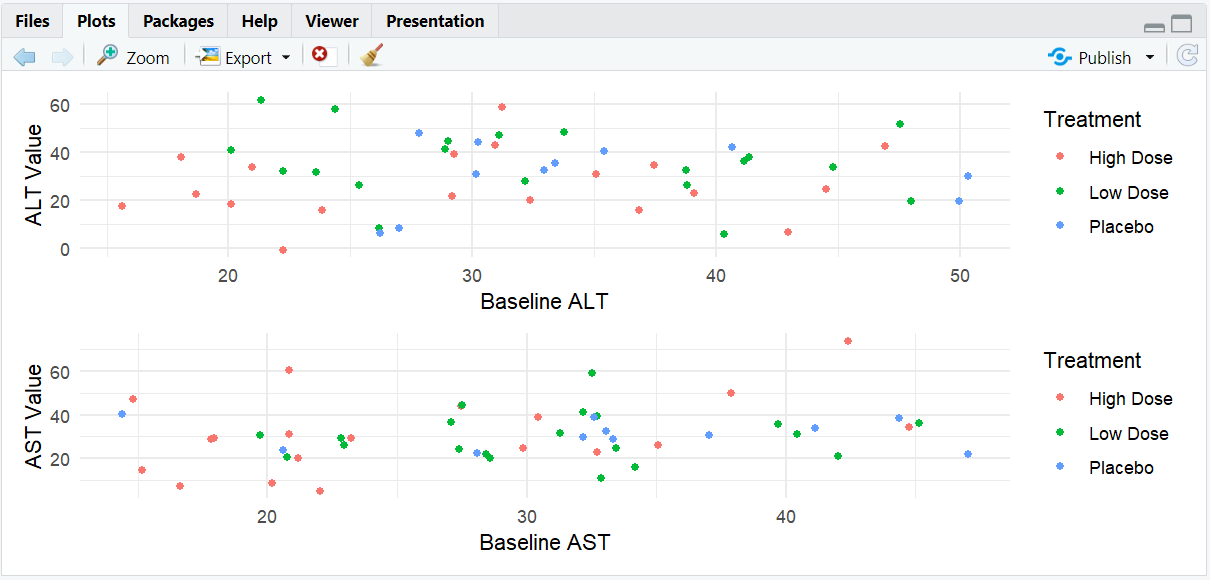 Files Plots Packages Help Viewer Presentation

Zoom Export Publish

ALT Value

60
40
20
0

20 30 40 50

Baseline ALT

Treatment
High Dose
Low Dose
Placebo

AST Value

60
40
20

20 30 40

Baseline AST

Treatment
High Dose
Low Dose
Placebo